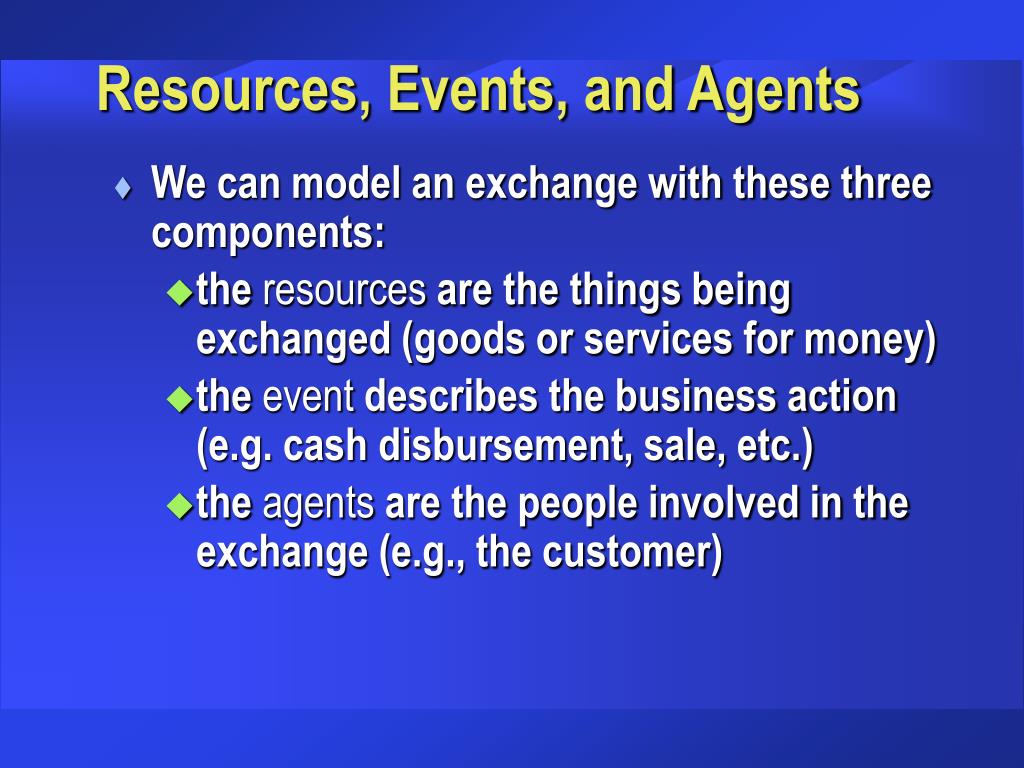 Resources, Events, and Agents

♦ We can model an exchange with these three components:

◆ the resources are the things being exchanged (goods or services for money)

◆ the event describes the business action (e.g. cash disbursement, sale, etc.)

◆ the agents are the people involved in the exchange (e.g., the customer)